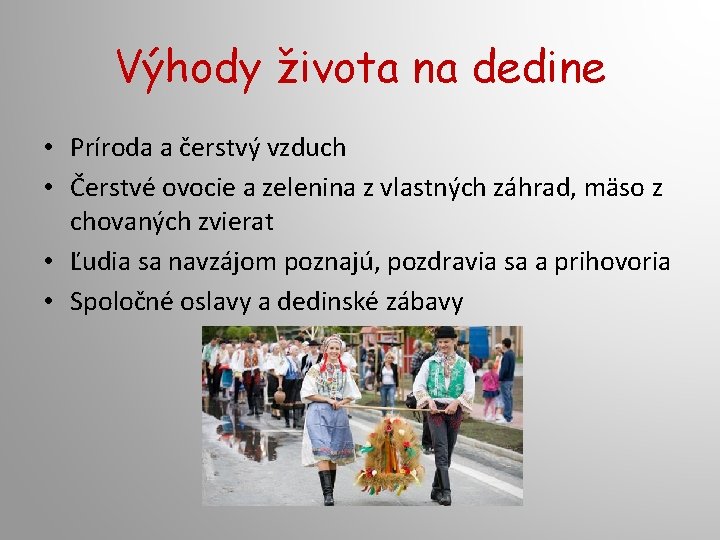 Výhody života na dedine

• Príroda a čerstvý vzduch
• Čerstvé ovocie a zelenina z vlastných záhrad, mäso z chovaných zvierat
• Ľudia sa navzájom poznajú, pozdravia sa a prihovoria
• Spoločné oslavy a dedinské zábavy